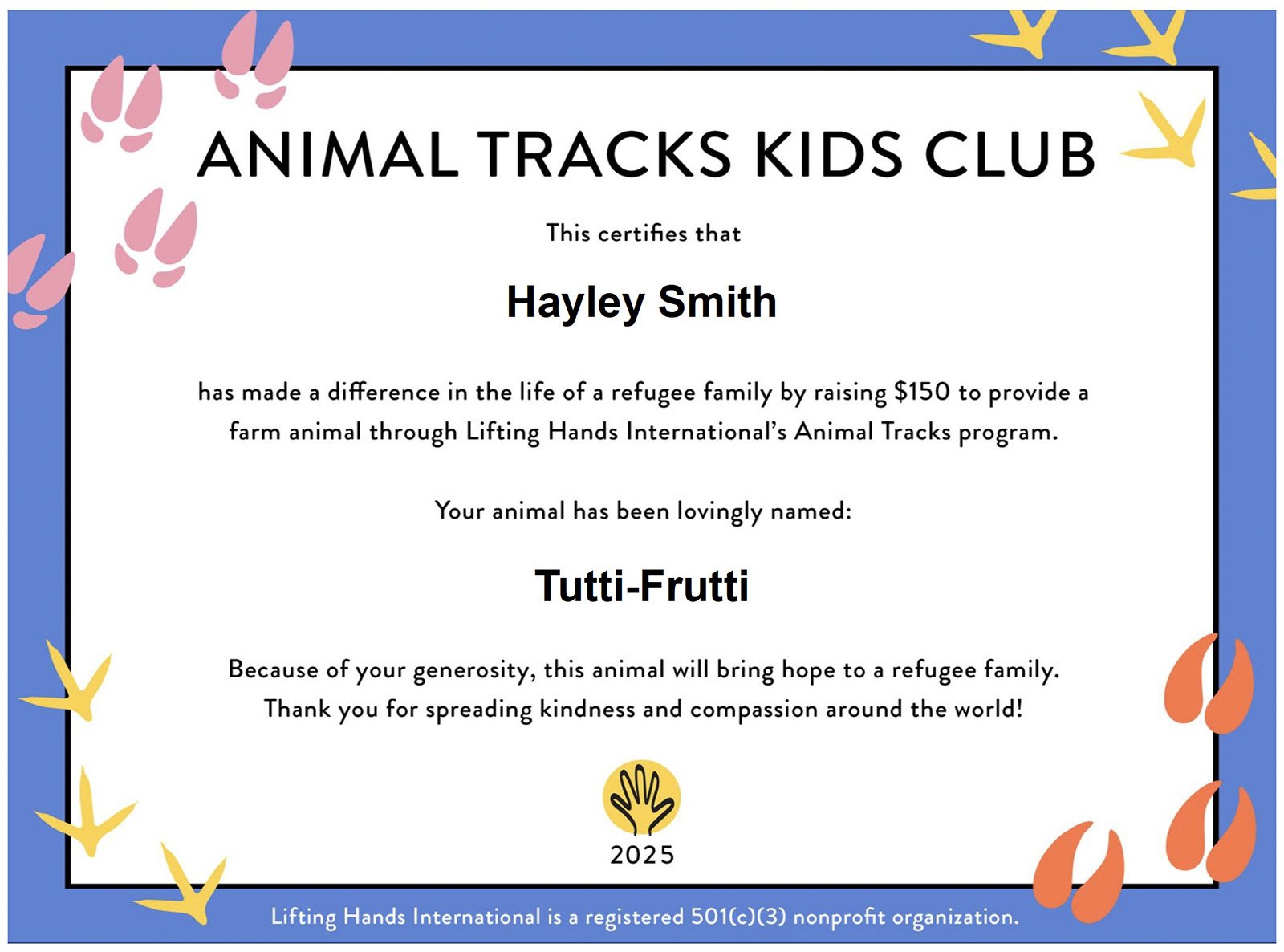 ANIMAL TRACKS KIDS CLUB

This certifies that

Hayley Smith

has made a difference in the life of a refugee family by raising $150 to provide a farm animal through Lifting Hands International's Animal Tracks program.

Your animal has been lovingly named:

Tutti-Frutti

Because of your generosity, this animal will bring hope to a refugee family. Thank you for spreading kindness and compassion around the world!

2025

Lifting Hands International is a registered 501(c)(3) nonprofit organization.